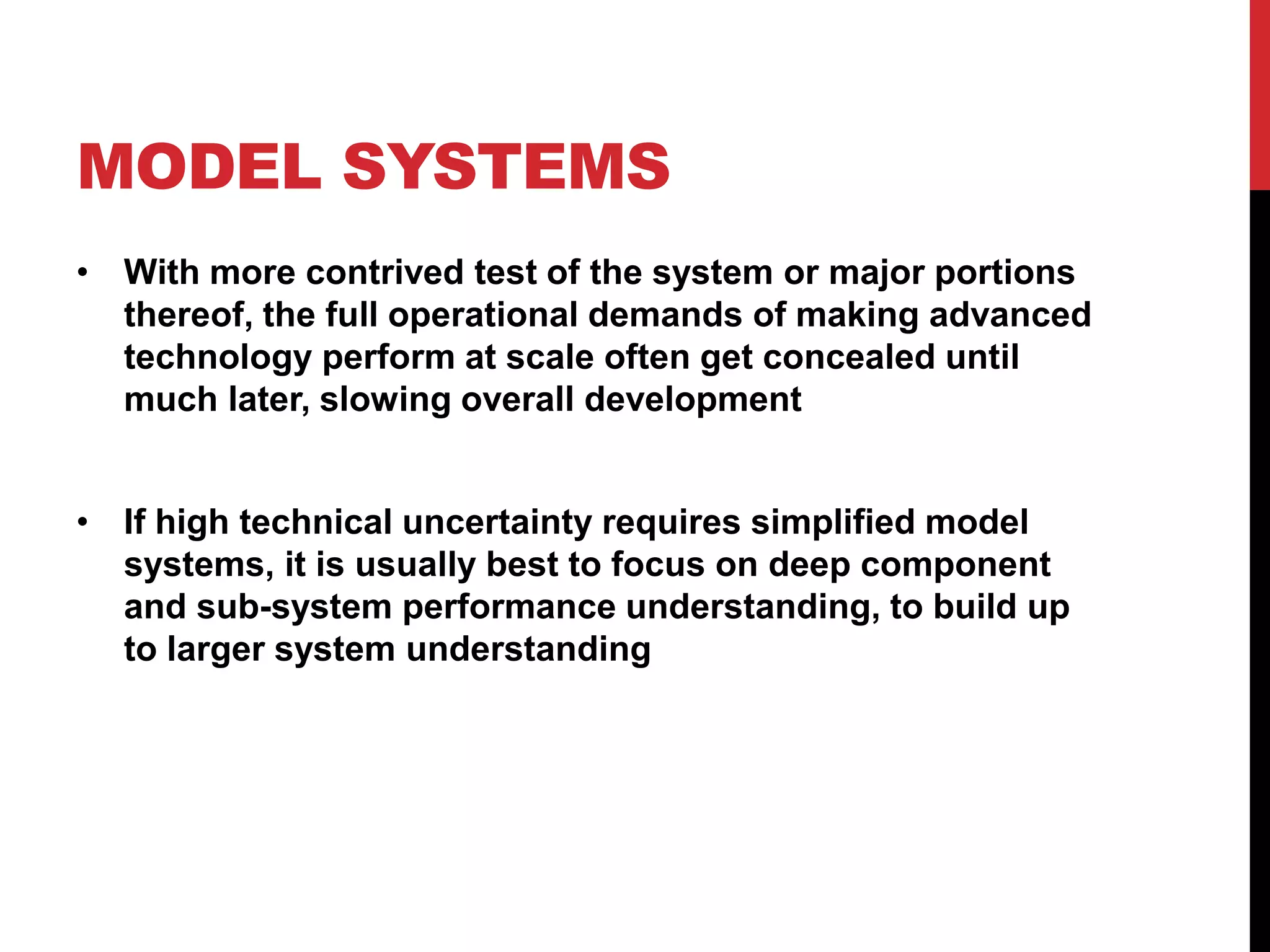 MODEL SYSTEMS

• With more contrived test of the system or major portions thereof, the full operational demands of making advanced technology perform at scale often get concealed until much later, slowing overall development

• If high technical uncertainty requires simplified model systems, it is usually best to focus on deep component and sub-system performance understanding, to build up to larger system understanding